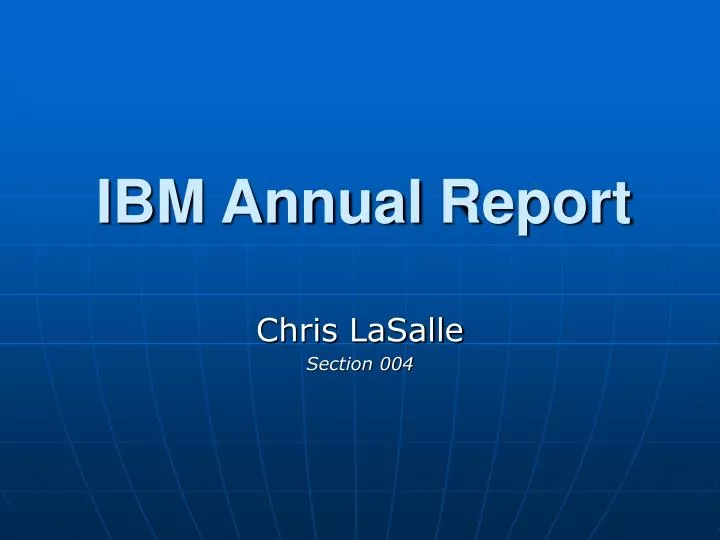 IBM Annual Report

Chris LaSalle

Section 004